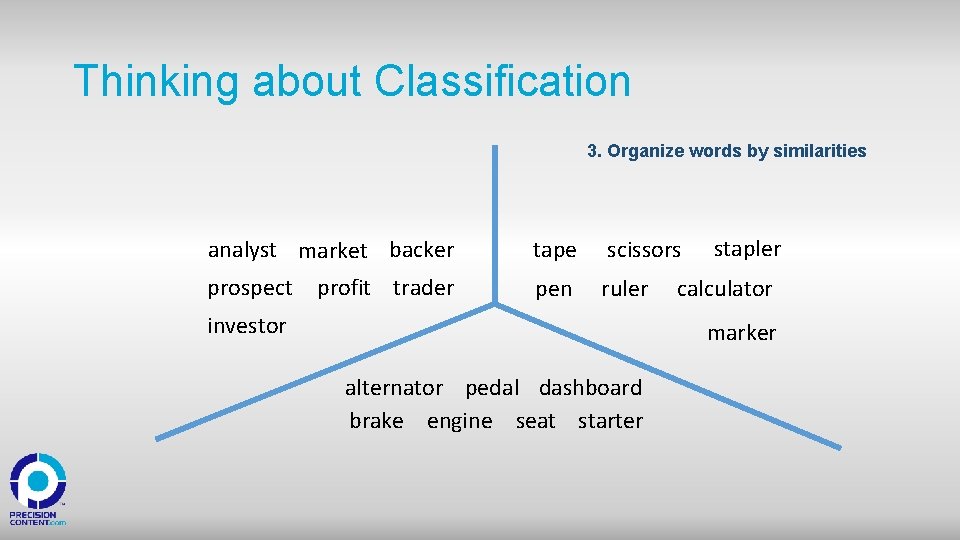 Thinking about Classification

3. Organize words by similarities

analyst market backer
prospect profit trader
investor

tape scissors stapler
pen ruler calculator
marker

alternator pedal dashboard
brake engine seat starter

PRECISION CONTENT.com